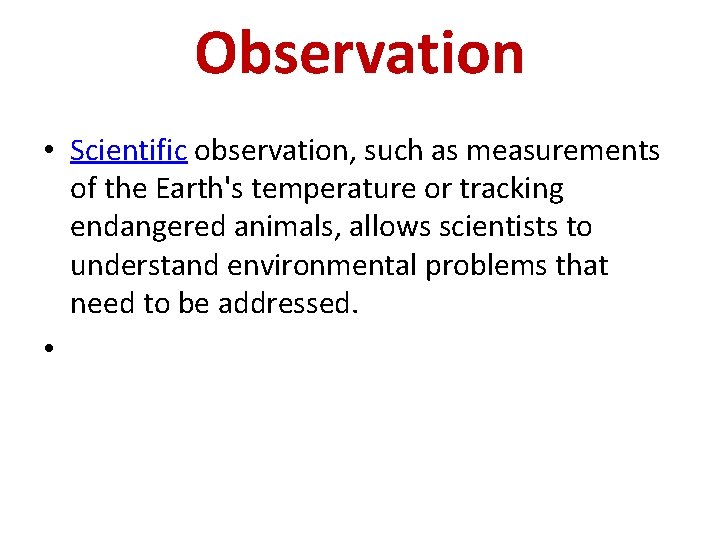 Observation

• Scientific observation, such as measurements of the Earth's temperature or tracking endangered animals, allows scientists to understand environmental problems that need to be addressed.

•